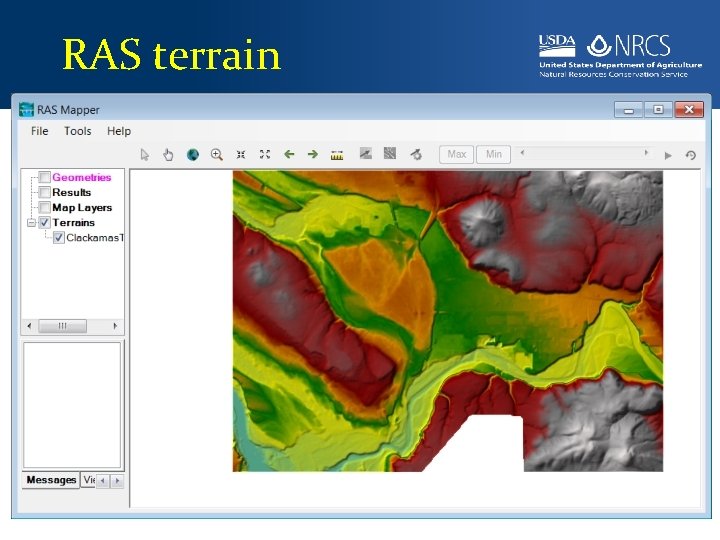 RAS terrain

USDA NRCS
United States Department of Agriculture
Natural Resources Conservation Service

RAS Mapper

File Tools Help

Max Min

Geometries
Results
Map Layers
Terrains
ClackamasT

Messages Vi